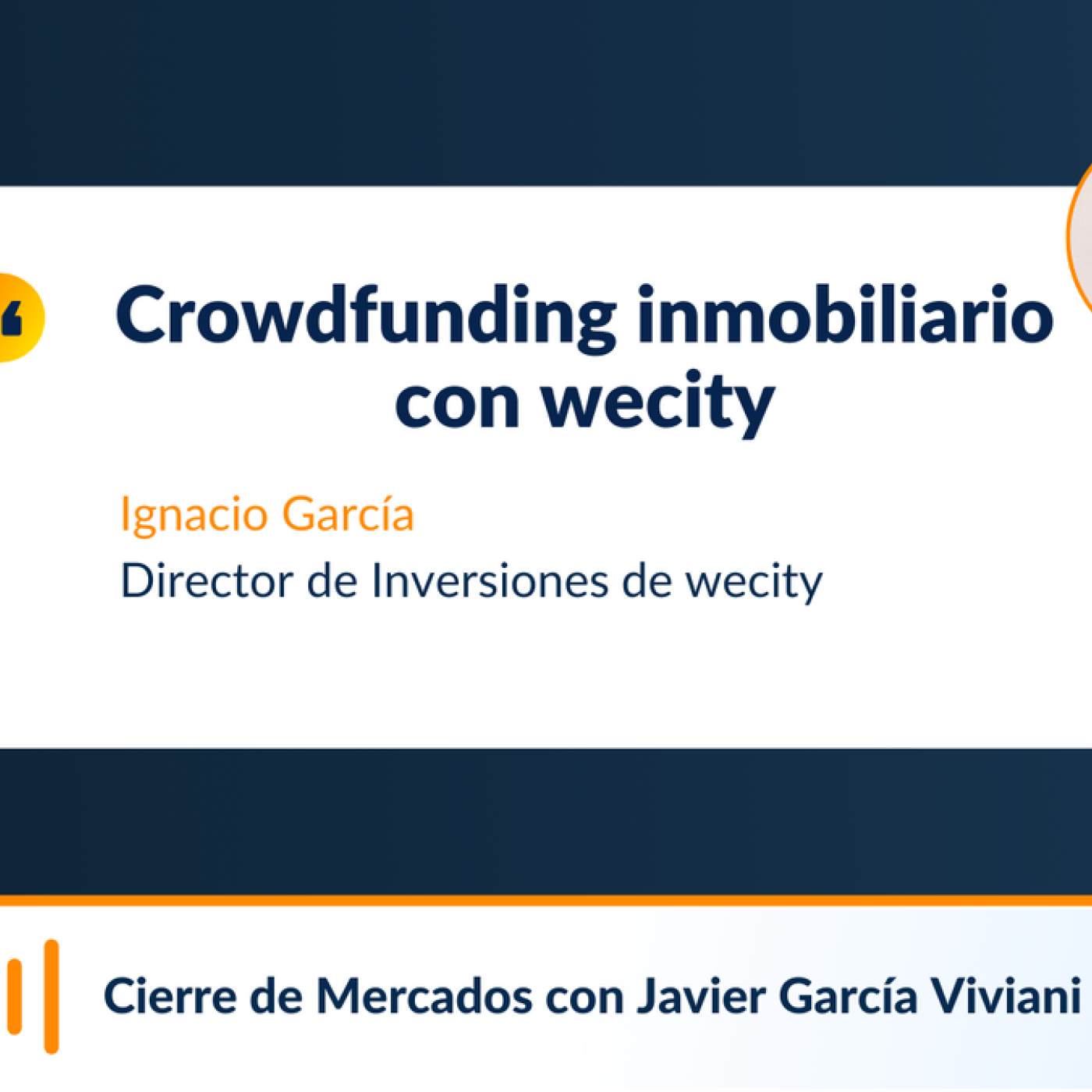 Crowdfunding inmobiliario con wecity

Ignacio García
Director de Inversiones de wecity

Cierre de Mercados con Javier García Viviani